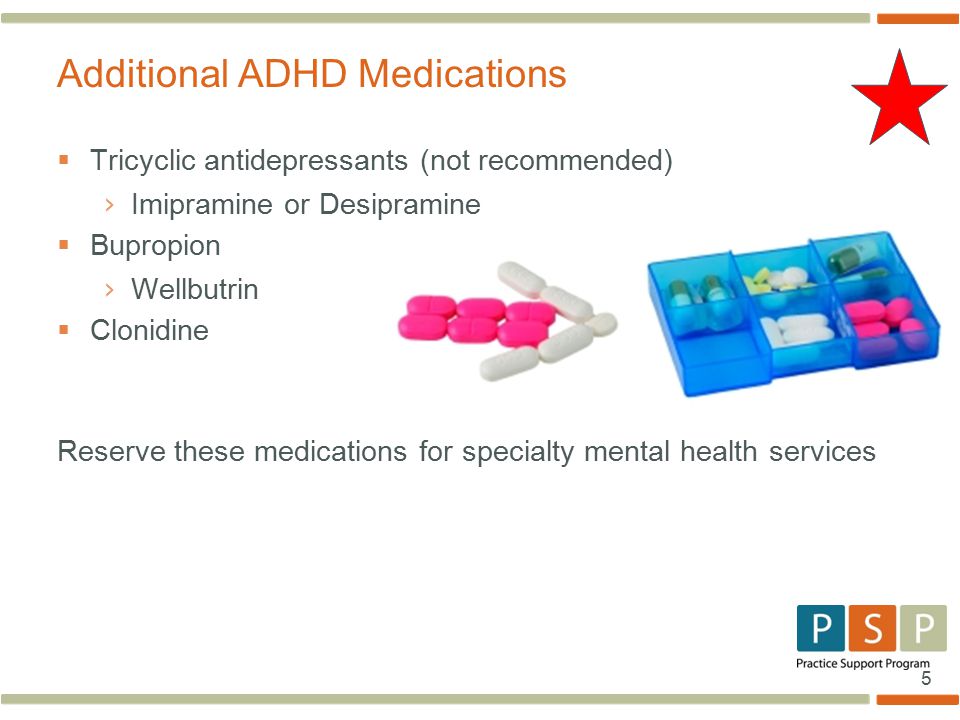 Additional ADHD Medications

▪ Tricyclic antidepressants (not recommended)
› Imipramine or Desipramine
▪ Bupropion
› Wellbutrin
▪ Clonidine

Reserve these medications for specialty mental health services

P S P
Practice Support Program

5